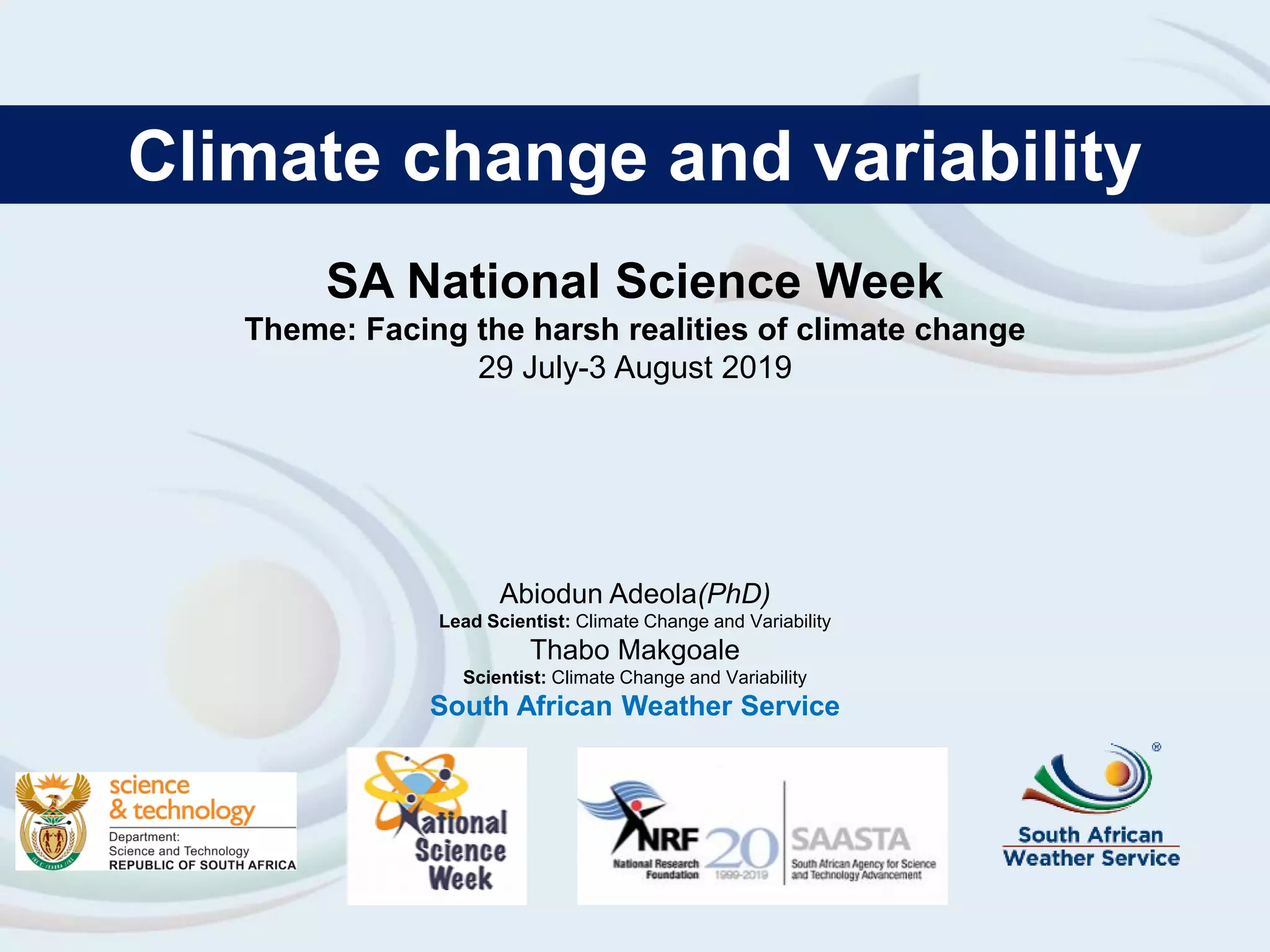 Climate change and variability

SA National Science Week
Theme: Facing the harsh realities of climate change
29 July-3 August 2019

Abiodun Adeola(PhD)
Lead Scientist: Climate Change and Variability
Thabo Makgoale
Scientist: Climate Change and Variability
South African Weather Service

science & technology
Department: Science and Technology REPUBLIC OF SOUTH AFRICA

National Science Week

NRF National Research Foundation 20 1999-2019 SAASTA South African Agency for Science and Technology Advancement

South African Weather Service